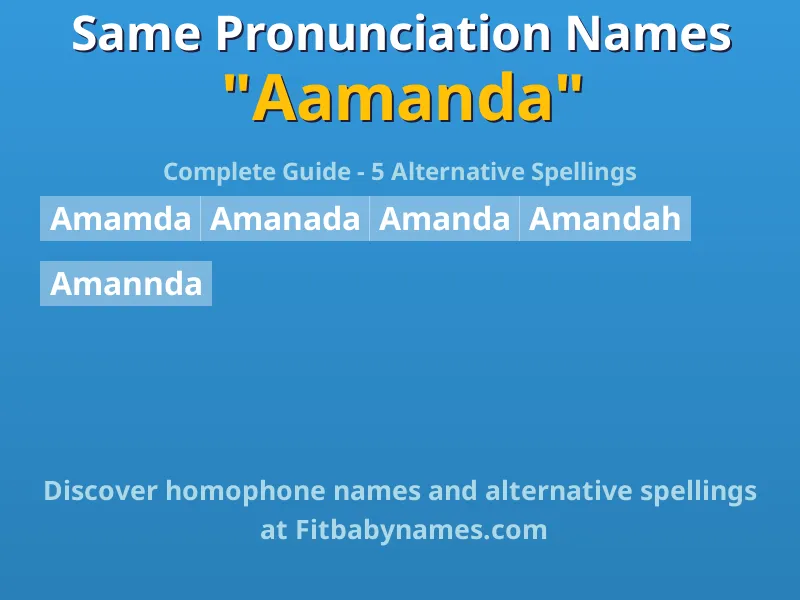 Same Pronunciation Names
"Aamanda"

Complete Guide - 5 Alternative Spellings

Amamda Amanada Amanda Amandah

Amannda

Discover homophone names and alternative spellings at Fitbabynames.com